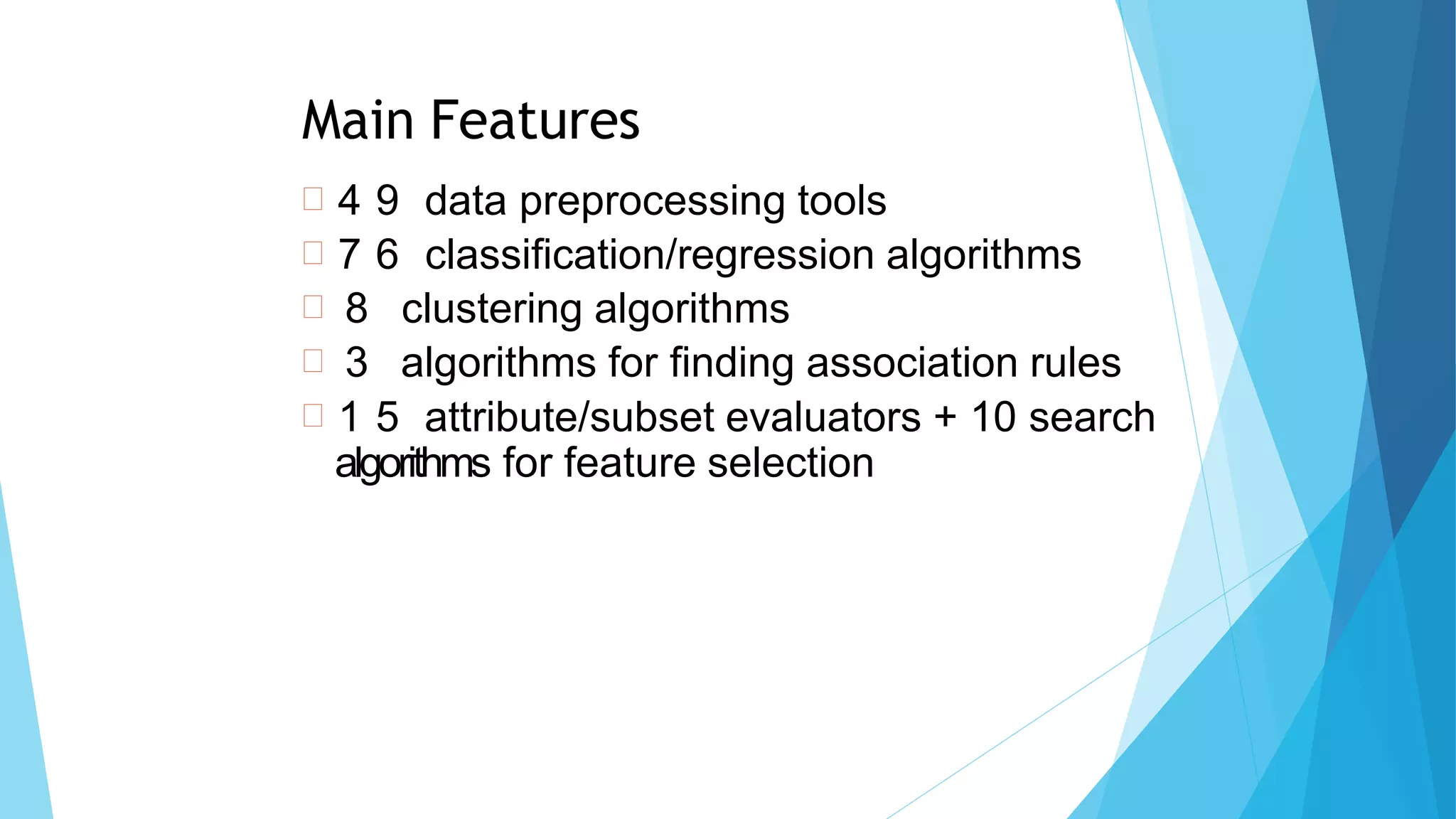 Main Features

□ 4 9 data preprocessing tools
□ 7 6 classification/regression algorithms
□ 8 clustering algorithms
□ 3 algorithms for finding association rules
□ 1 5 attribute/subset evaluators + 10 search algorithms for feature selection